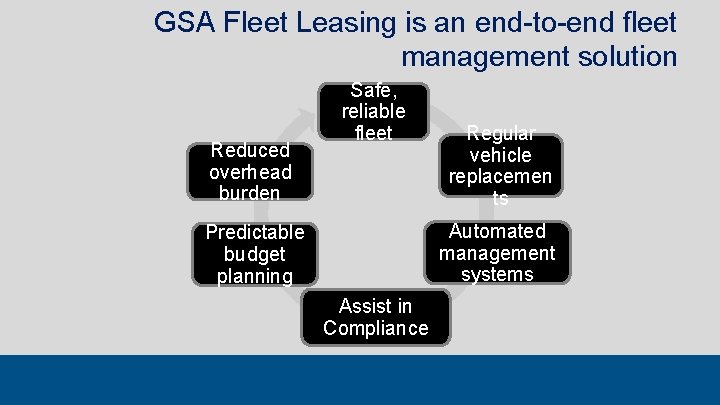 GSA Fleet Leasing is an end-to-end fleet management solution

Safe, reliable fleet

Regular vehicle replacemen ts

Automated management systems

Assist in Compliance

Predictable budget planning

Reduced overhead burden